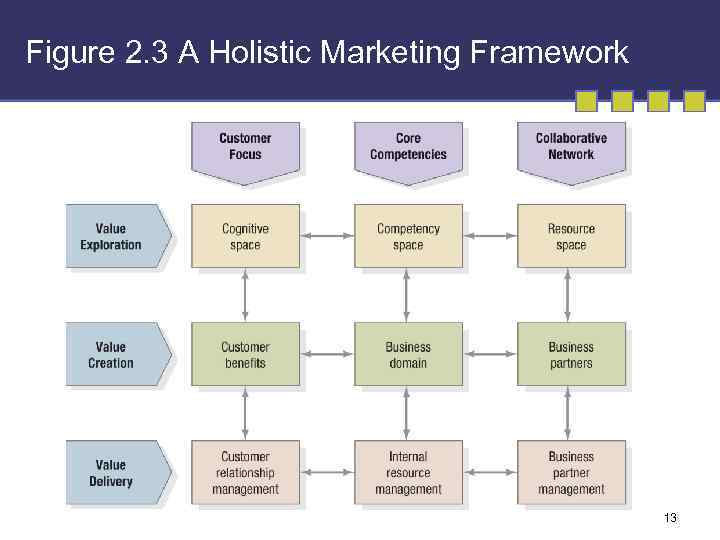 Figure 2.3 A Holistic Marketing Framework

|  | Customer Focus | Core Competencies | Collaborative Network |
|---|---|---|---|
| Value Exploration | Cognitive space | Competency space | Resource space |
| Value Creation | Customer benefits | Business domain | Business partners |
| Value Delivery | Customer relationship management | Internal resource management | Business partner management |

13